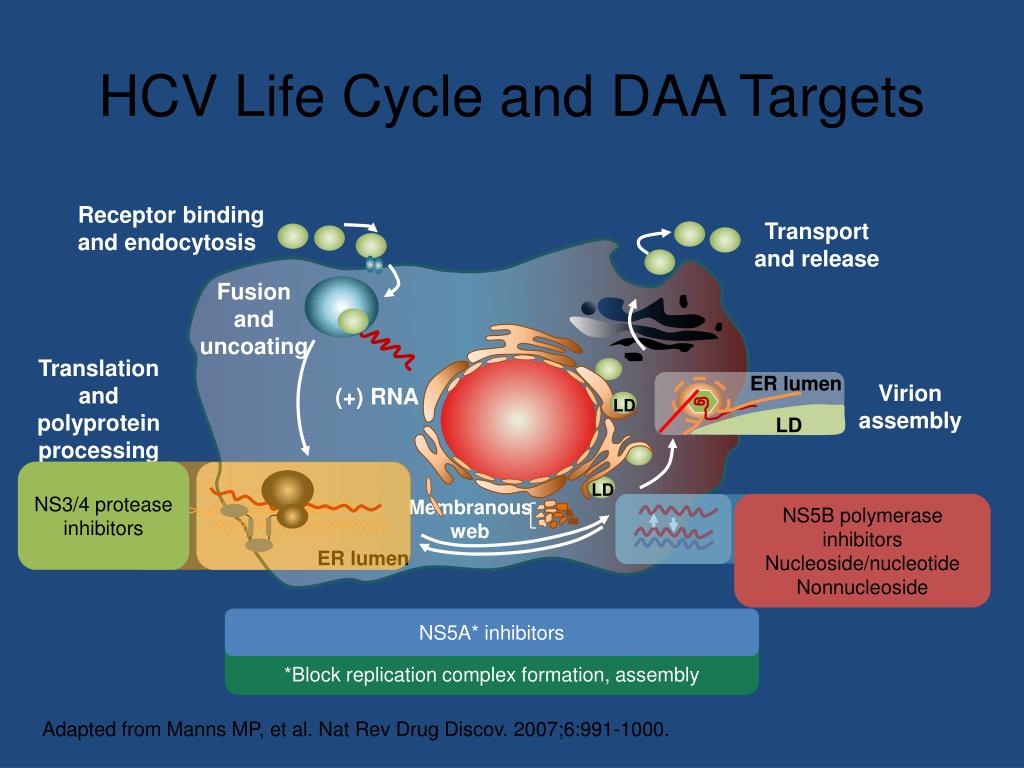 HCV Life Cycle and DAA Targets

Receptor binding and endocytosis

Transport and release

Fusion and uncoating

Translation and polyprotein processing

(+) RNA

LD

ER lumen

LD

Virion assembly

LD

NS3/4 protease inhibitors

Membranous web

ER lumen

NS5B polymerase inhibitors
Nucleoside/nucleotide
Nonnucleoside

NS5A* inhibitors

*Block replication complex formation, assembly

Adapted from Manns MP, et al. Nat Rev Drug Discov. 2007;6:991-1000.